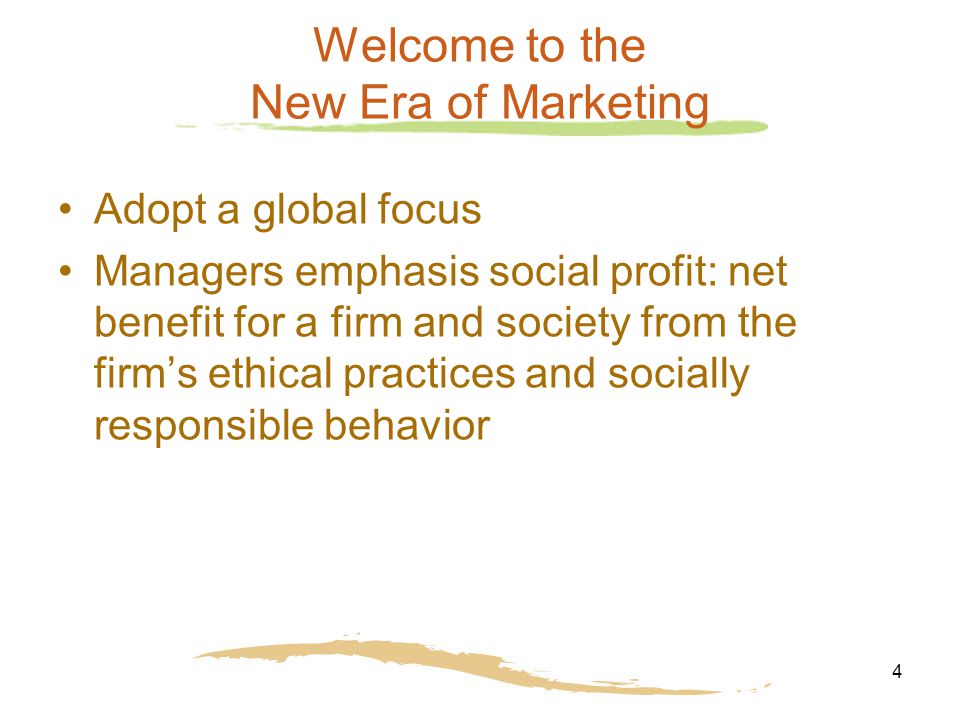 Welcome to the
New Era of Marketing

• Adopt a global focus
• Managers emphasis social profit: net benefit for a firm and society from the firm’s ethical practices and socially responsible behavior

4